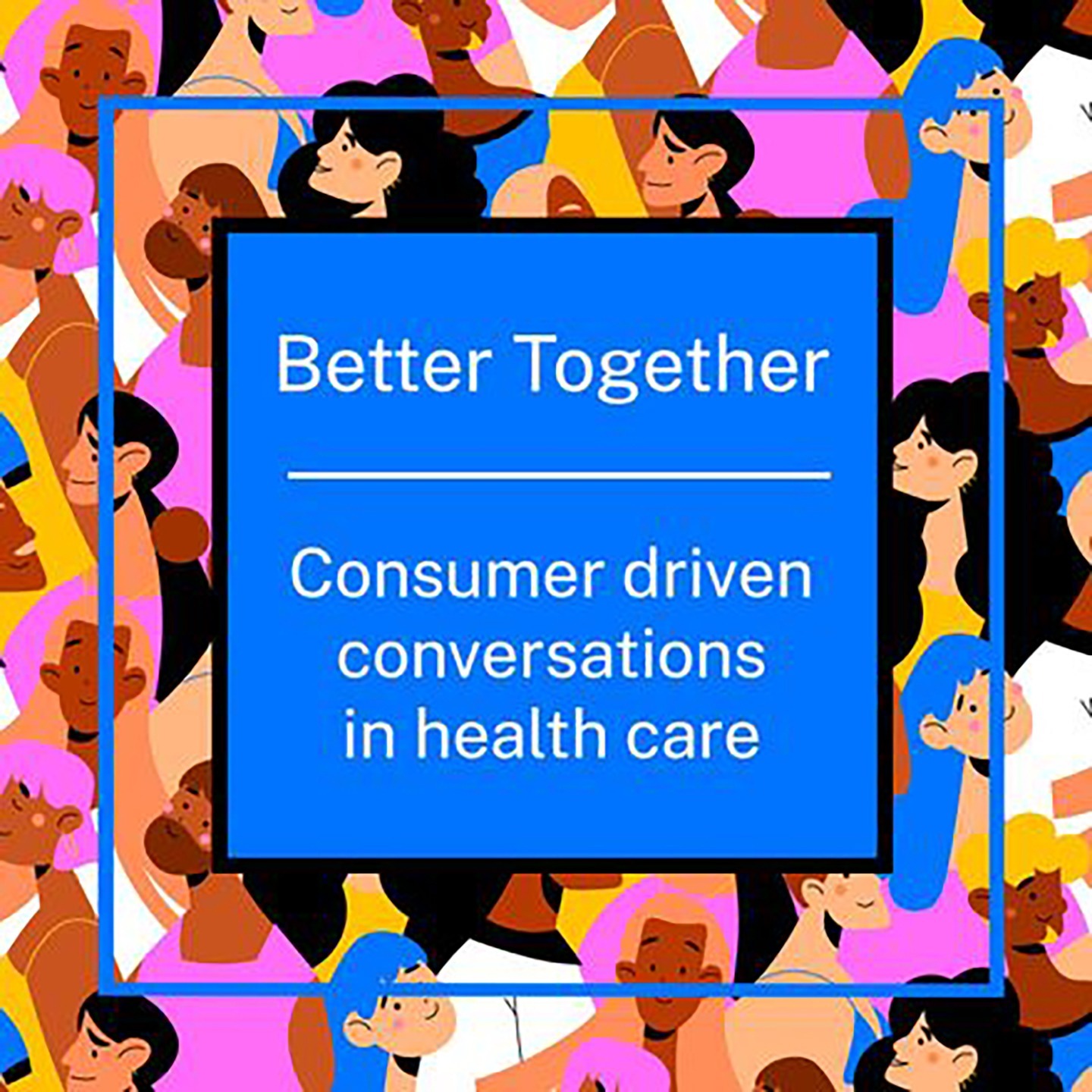 Better Together

Consumer driven conversations in health care